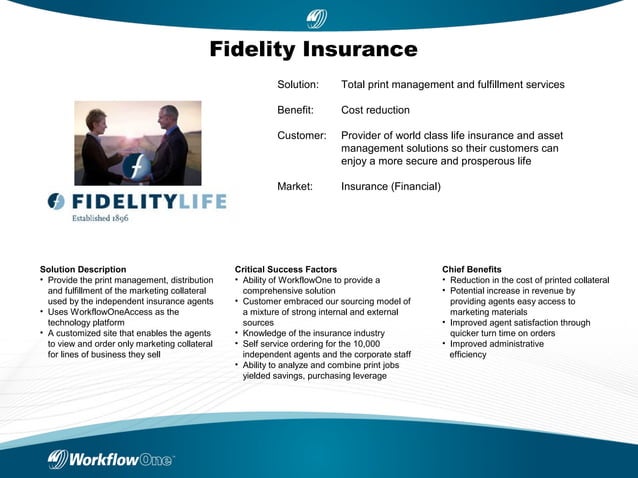 Fidelity Insurance

Solution: Total print management and fulfillment services

Benefit: Cost reduction

Customer: Provider of world class life insurance and asset management solutions so their customers can enjoy a more secure and prosperous life

Market: Insurance (Financial)

FIDELITYLIFE
Established 1896

Solution Description
• Provide the print management, distribution and fulfillment of the marketing collateral used by the independent insurance agents
• Uses WorkflowOneAccess as the technology platform
• A customized site that enables the agents to view and order only marketing collateral for lines of business they sell

Critical Success Factors
• Ability of WorkflowOne to provide a comprehensive solution
• Customer embraced our sourcing model of a mixture of strong internal and external sources
• Knowledge of the insurance industry
• Self service ordering for the 10,000 independent agents and the corporate staff
• Ability to analyze and combine print jobs yielded savings, purchasing leverage

Chief Benefits
• Reduction in the cost of printed collateral
• Potential increase in revenue by providing agents easy access to marketing materials
• Improved agent satisfaction through quicker turn time on orders
• Improved administrative efficiency

WorkflowOne